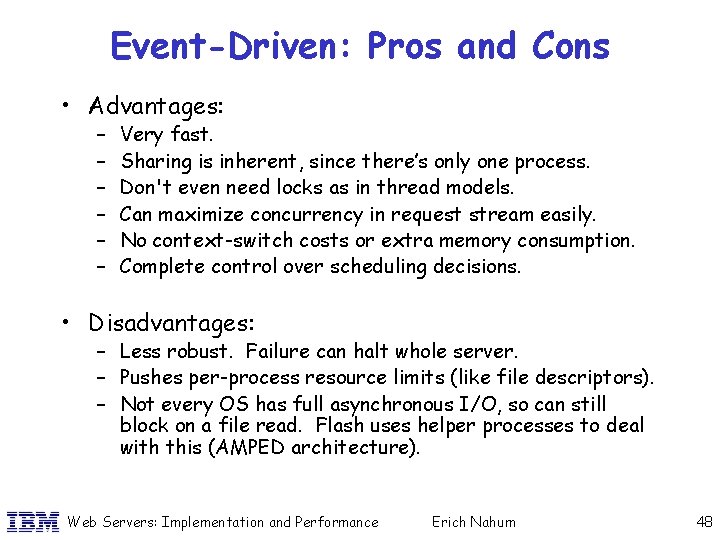 Event-Driven: Pros and Cons

• Advantages:
– Very fast.
– Sharing is inherent, since there's only one process.
– Don't even need locks as in thread models.
– Can maximize concurrency in request stream easily.
– No context-switch costs or extra memory consumption.
– Complete control over scheduling decisions.

• Disadvantages:
– Less robust. Failure can halt whole server.
– Pushes per-process resource limits (like file descriptors).
– Not every OS has full asynchronous I/O, so can still block on a file read. Flash uses helper processes to deal with this (AMPED architecture).

IBM Web Servers: Implementation and Performance Erich Nahum 48